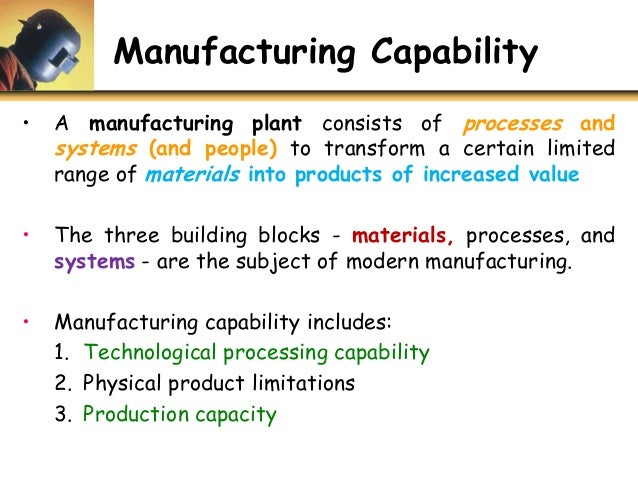 Manufacturing Capability

• A manufacturing plant consists of processes and systems (and people) to transform a certain limited range of materials into products of increased value

• The three building blocks - materials, processes, and systems - are the subject of modern manufacturing.

• Manufacturing capability includes:
1. Technological processing capability
2. Physical product limitations
3. Production capacity